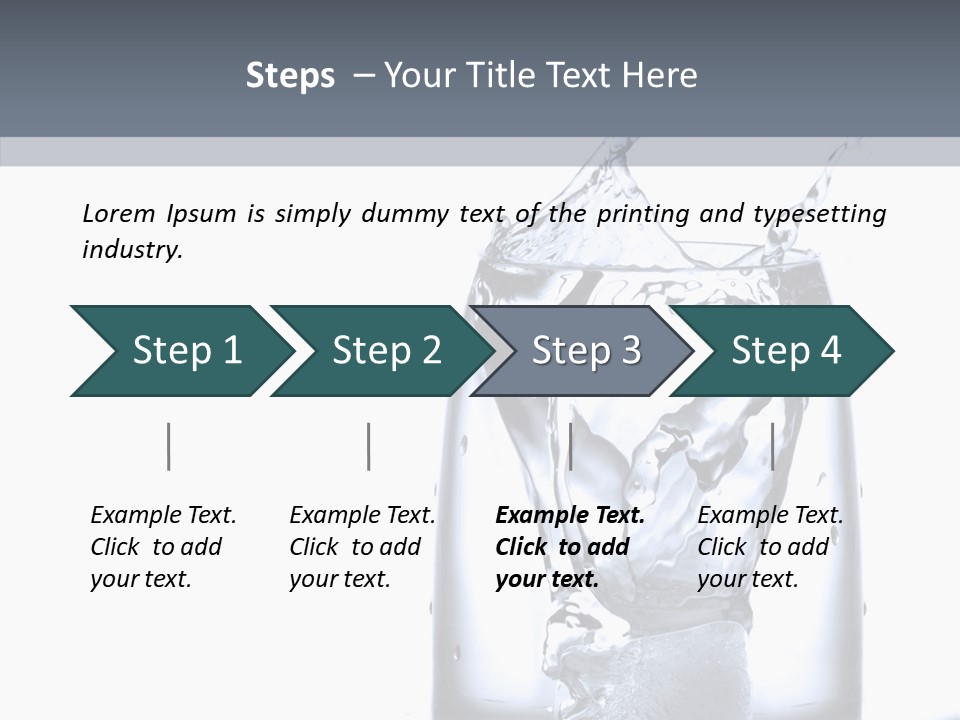 Steps – Your Title Text Here

Lorem Ipsum is simply dummy text of the printing and typesetting industry.

Step 1

Step 2

Step 3

Step 4

Example Text. Click to add your text.

Example Text. Click to add your text.

Example Text. Click to add your text.

Example Text. Click to add your text.